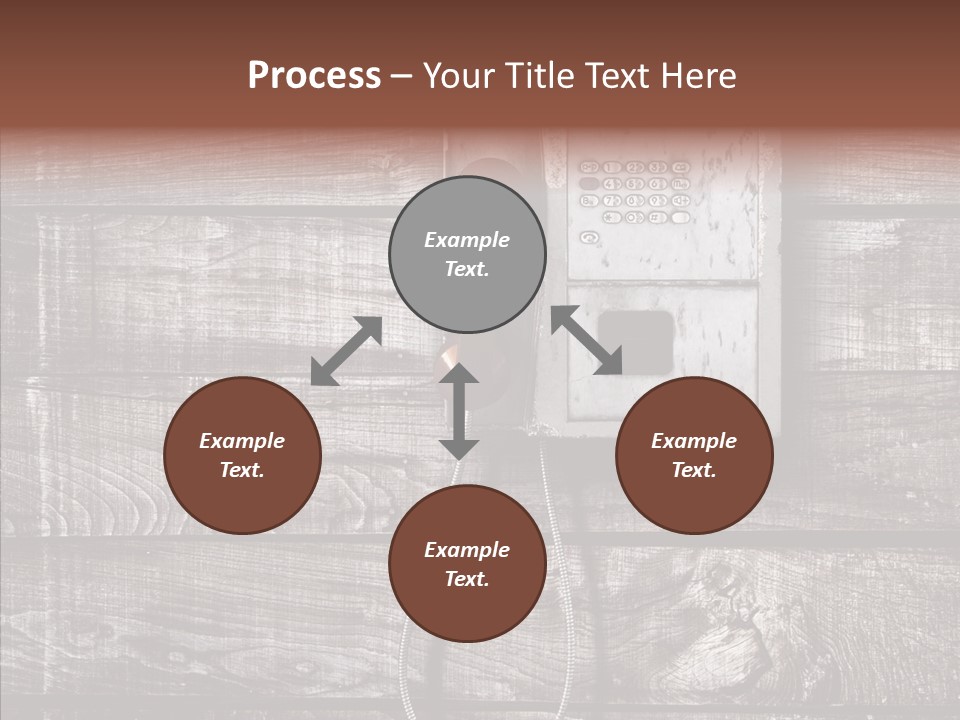 Process – Your Title Text Here

Example Text.

Example Text.

Example Text.

Example Text.